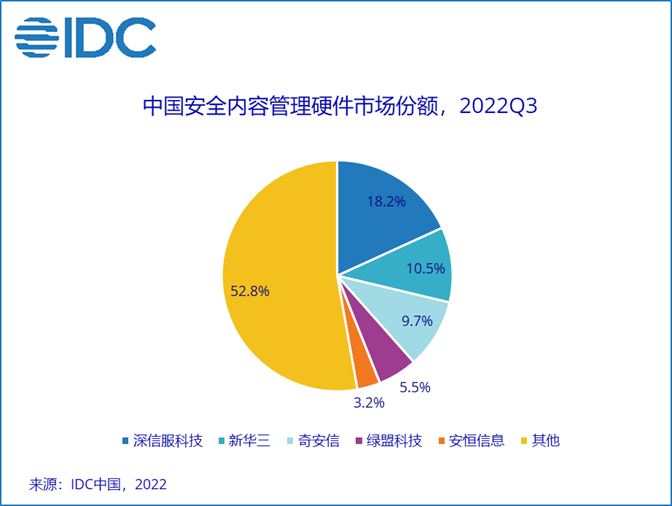 IDC

中国安全内容管理硬件市场份额，2022Q3

18.2%
10.5%
9.7%
5.5%
3.2%
52.8%

深信服科技 新华三 奇安信 绿盟科技 安恒信息 其他

来源：IDC中国，2022